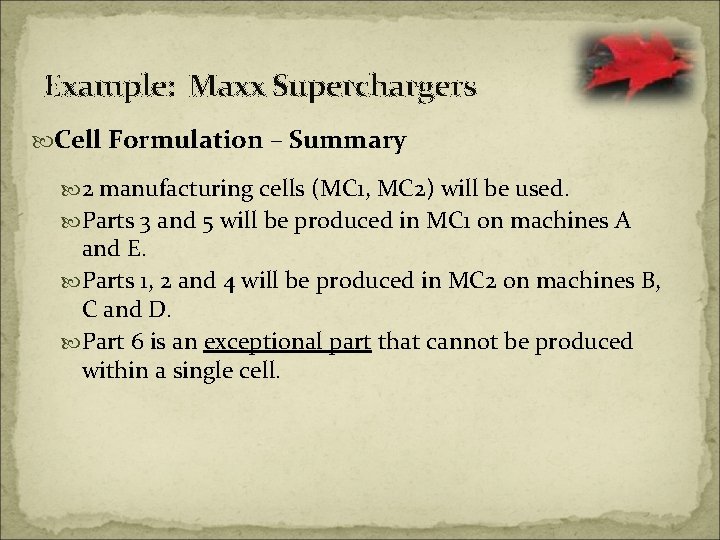 Example: Maxx Superchargers

Cell Formulation – Summary

2 manufacturing cells (MC1, MC2) will be used.

Parts 3 and 5 will be produced in MC1 on machines A and E.

Parts 1, 2 and 4 will be produced in MC2 on machines B, C and D.

Part 6 is an exceptional part that cannot be produced within a single cell.